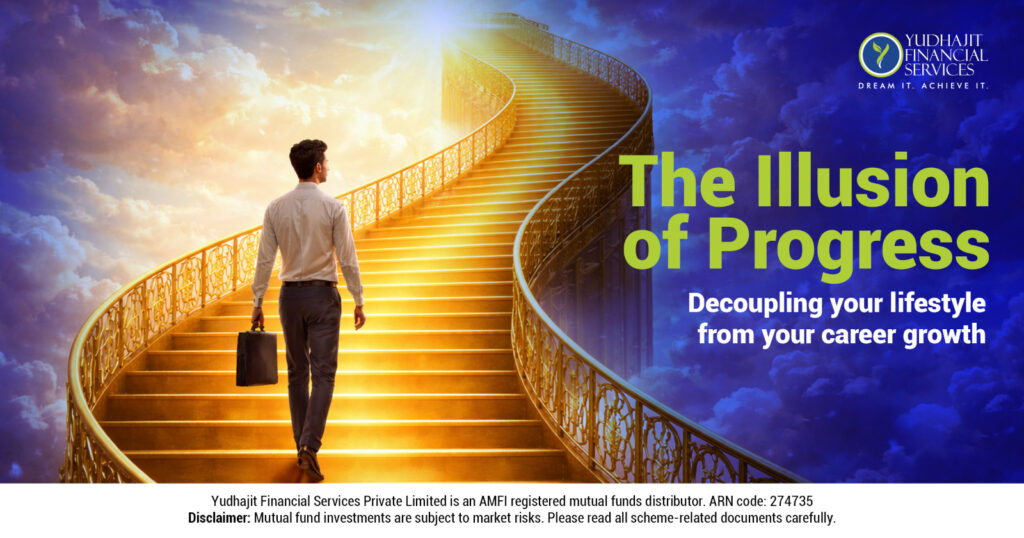 YUDHAJIT FINANCIAL SERVICES
DREAM IT. ACHIEVE IT.

The Illusion of Progress

Decoupling your lifestyle from your career growth

Yudhajit Financial Services Private Limited is an AMFI registered mutual funds distributor. ARN code: 274735
Disclaimer: Mutual fund investments are subject to market risks. Please read all scheme-related documents carefully.